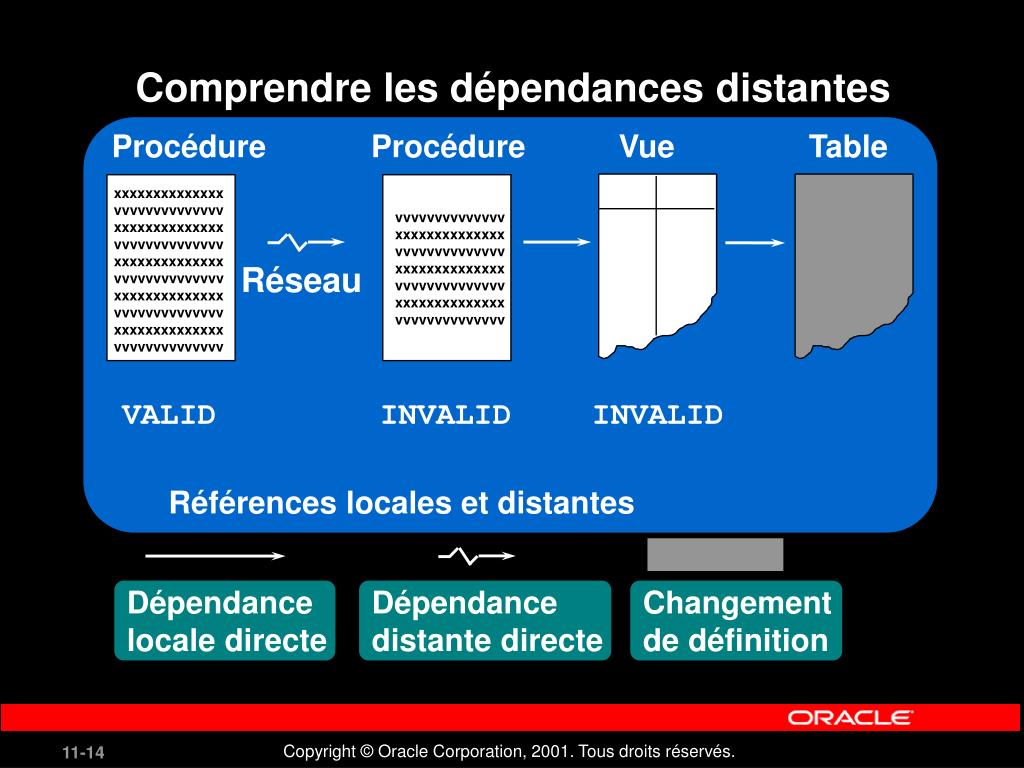 Comprendre les dépendances distantes

Procédure

xxxxxxxxxxxxxx
vvvvvvvvvvvvvv
xxxxxxxxxxxxxx
vvvvvvvvvvvvvv
xxxxxxxxxxxxxx
vvvvvvvvvvvvvv
xxxxxxxxxxxxxx
vvvvvvvvvvvvvv
xxxxxxxxxxxxxx
vvvvvvvvvvvvvv

Réseau

Procédure

vvvvvvvvvvvvvv
xxxxxxxxxxxxxx
vvvvvvvvvvvvvv
xxxxxxxxxxxxxx
vvvvvvvvvvvvvv
xxxxxxxxxxxxxx
vvvvvvvvvvvvvv

Vue

Table

VALID

INVALID

INVALID

Références locales et distantes

Dépendance locale directe

Dépendance distante directe

Changement de définition

ORACLE

11-14

Copyright © Oracle Corporation, 2001. Tous droits réservés.